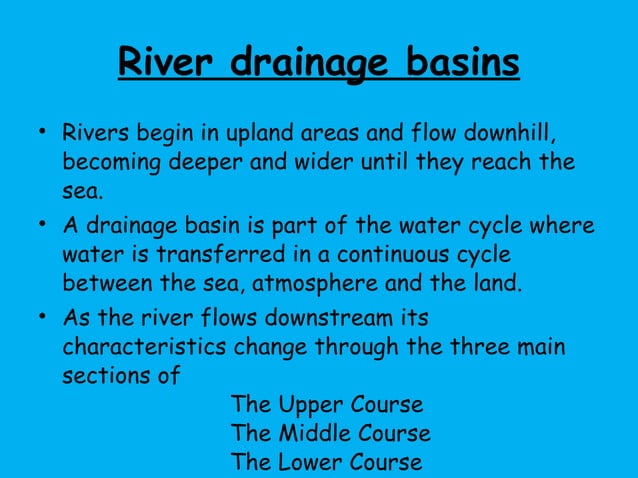 River drainage basins

• Rivers begin in upland areas and flow downhill, becoming deeper and wider until they reach the sea.

• A drainage basin is part of the water cycle where water is transferred in a continuous cycle between the sea, atmosphere and the land.

• As the river flows downstream its characteristics change through the three main sections of

The Upper Course
The Middle Course
The Lower Course